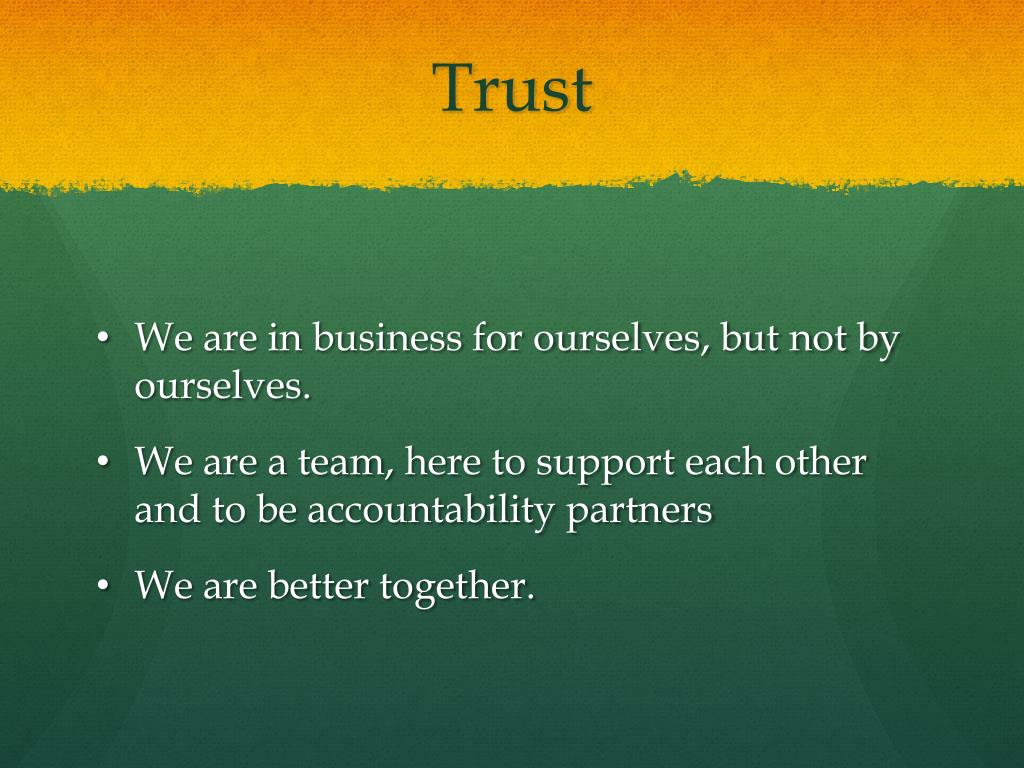 Trust

• We are in business for ourselves, but not by ourselves.

• We are a team, here to support each other and to be accountability partners

• We are better together.